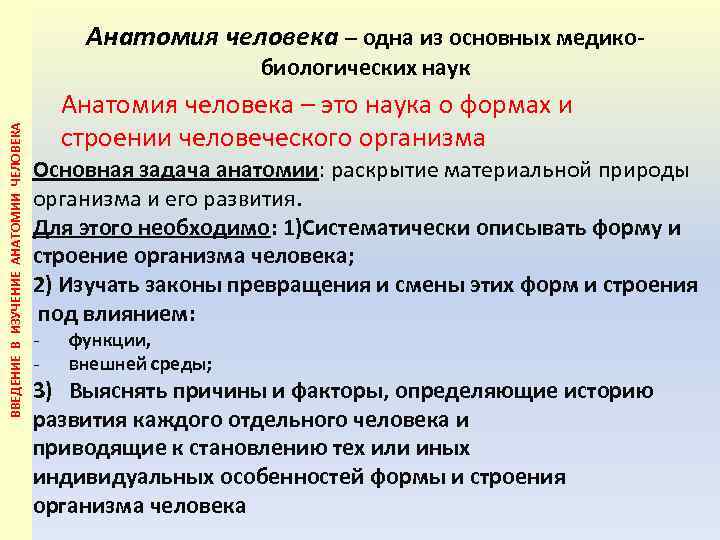 ВВЕДЕНИЕ В ИЗУЧЕНИЕ АНАТОМИИ ЧЕЛОВЕКА

Анатомия человека – одна из основных медико-биологических наук

Анатомия человека – это наука о формах и строении человеческого организма

Основная задача анатомии: раскрытие материальной природы организма и его развития.

Для этого необходимо: 1)Систематически описывать форму и строение организма человека;

2) Изучать законы превращения и смены этих форм и строения под влиянием:

- функции,
- внешней среды;

3) Выяснять причины и факторы, определяющие историю развития каждого отдельного человека и приводящие к становлению тех или иных индивидуальных особенностей формы и строения организма человека